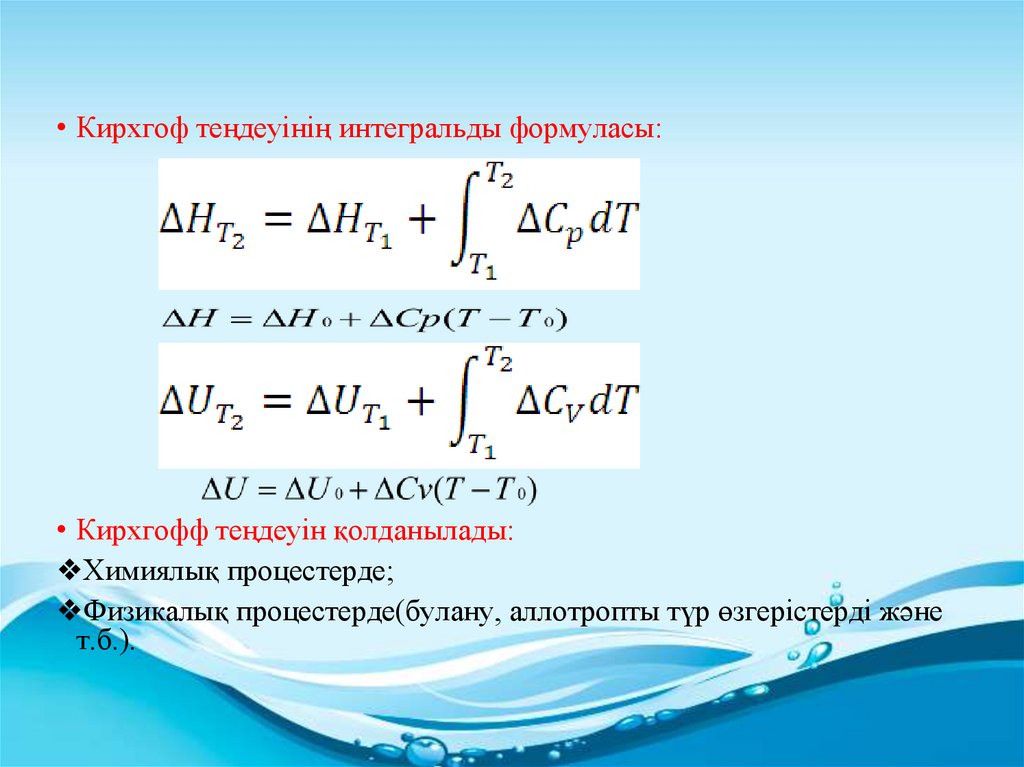 • Кирхгоф теңдеуінің интегральды формуласы:

$\Delta H_{T_2} = \Delta H_{T_1} + \int_{T_1}^{T_2} \Delta C_p dT$

$\Delta H = \Delta H_0 + \Delta Cp(T - T_0)$

$\Delta U_{T_2} = \Delta U_{T_1} + \int_{T_1}^{T_2} \Delta C_V dT$

$\Delta U = \Delta U_0 + \Delta Cv(T - T_0)$

• Кирхгофф теңдеуін қолданылады:

❖Химиялық процестерде;

❖Физикалық процестерде(булану, аллотропты түр өзгерістерді және т.б.).